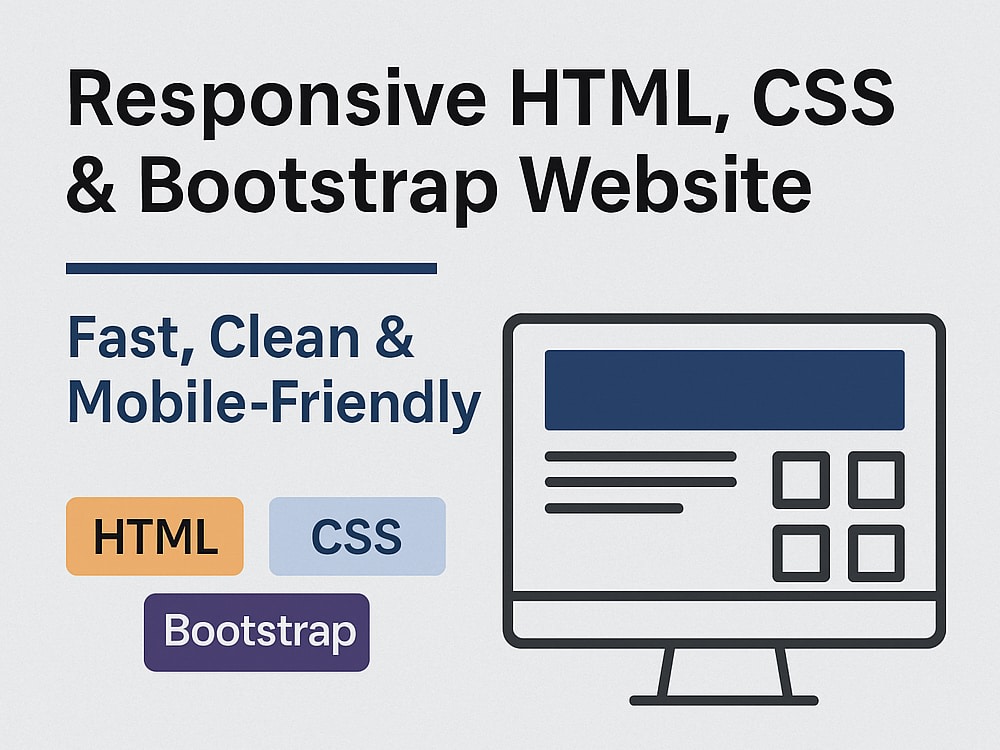 Responsive HTML, CSS & Bootstrap Website

Fast, Clean & Mobile-Friendly

HTML

CSS

Bootstrap